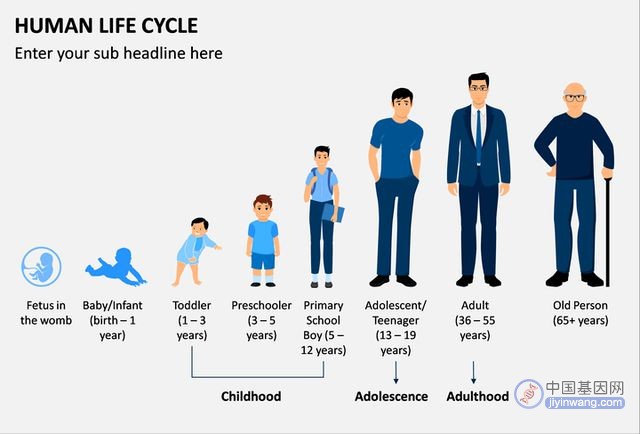 HUMAN LIFE CYCLE

Enter your sub headline here

Fetus in the womb

Baby/Infant (birth – 1 year)

Toddler (1 – 3 years)

Preschooler (3 – 5 years)

Primary School Boy (5 – 12 years)

Adolescent/ Teenager (13 – 19 years)

Adult (36 – 55 years)

Old Person (65+ years)

Childhood

Adolescence

Adulthood

中国基因网
jiyinwang.com